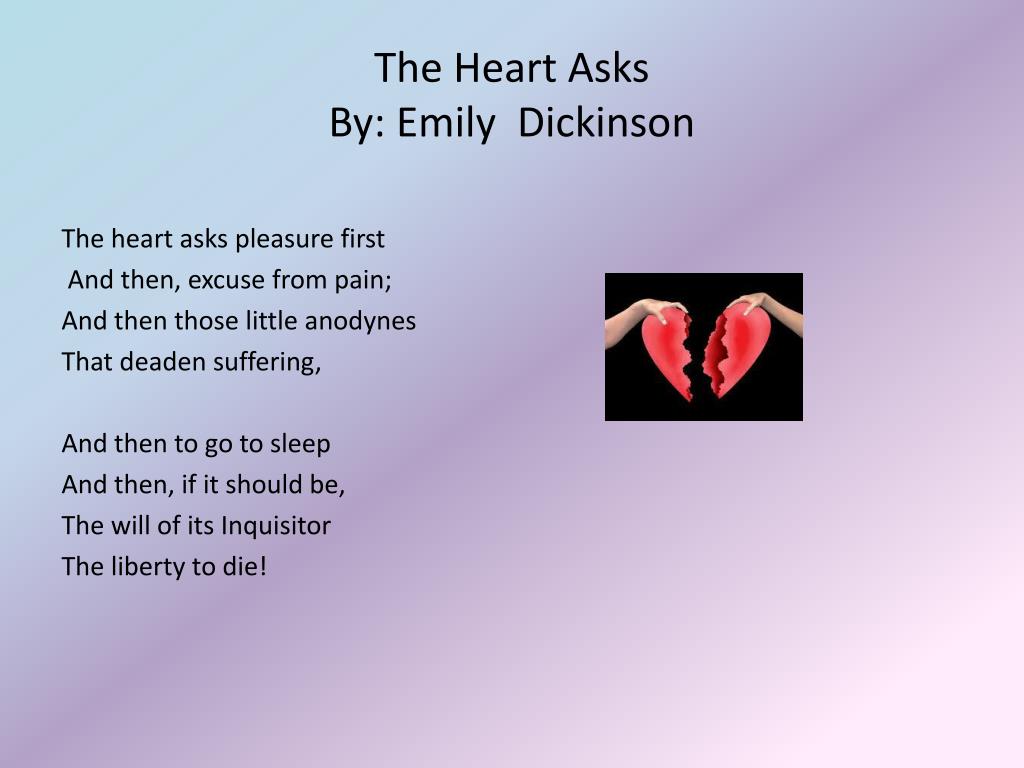 The Heart Asks
By: Emily Dickinson

The heart asks pleasure first
And then, excuse from pain;
And then those little anodynes
That deaden suffering,

And then to go to sleep
And then, if it should be,
The will of its Inquisitor
The liberty to die!